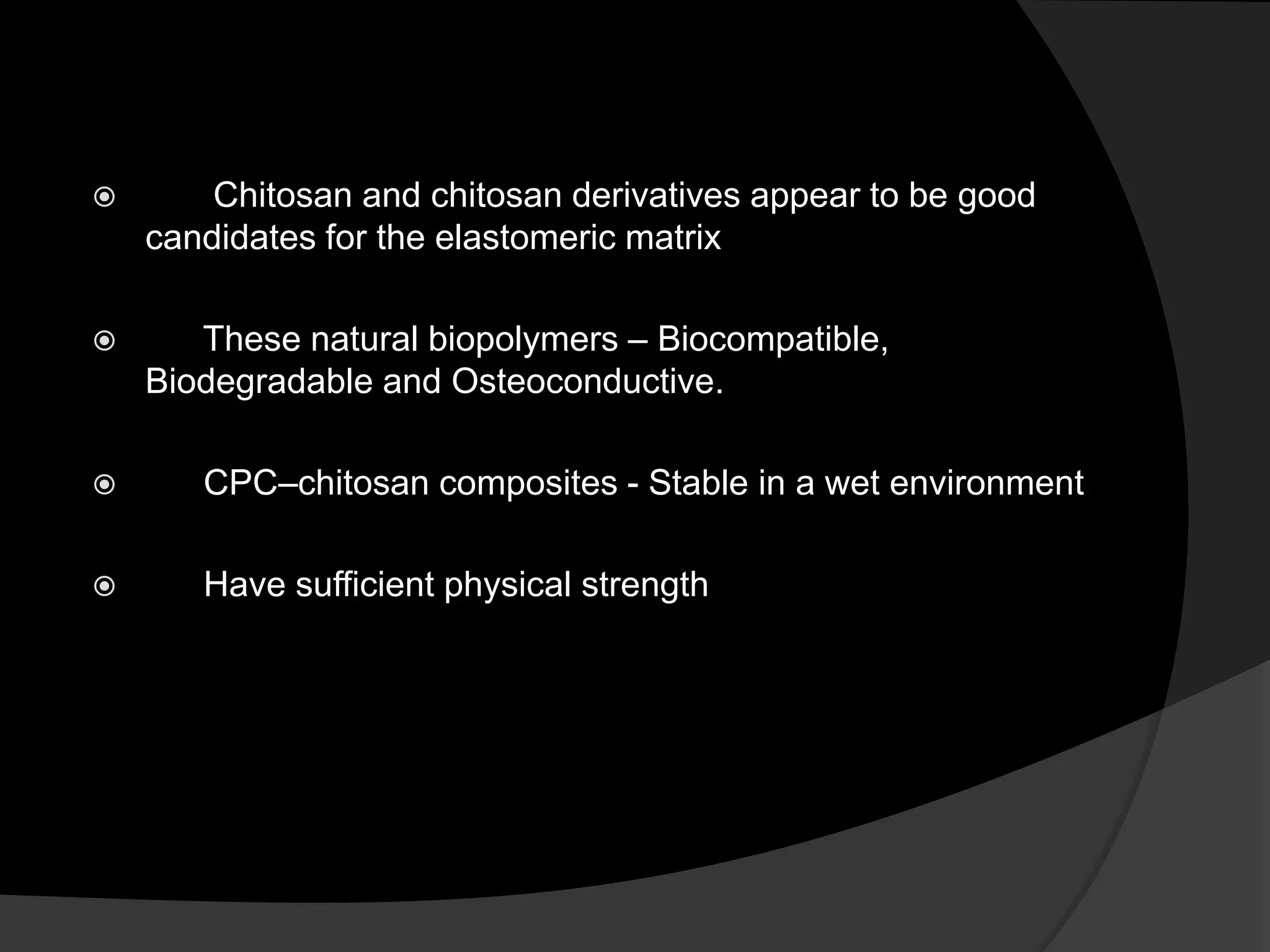 Chitosan and chitosan derivatives appear to be good candidates for the elastomeric matrix

These natural biopolymers – Biocompatible, Biodegradable and Osteoconductive.

CPC–chitosan composites - Stable in a wet environment

Have sufficient physical strength